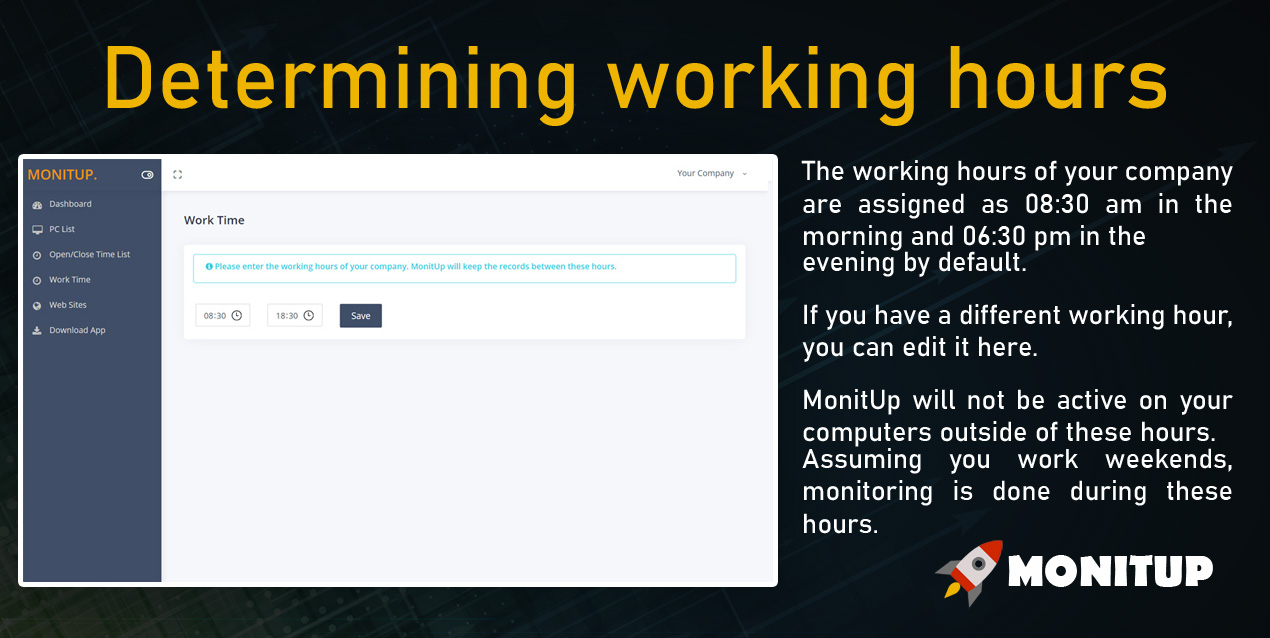 Determining working hours

MONITUP.

Dashboard
PC List
Open/Close Time List
Work Time
Web Sites
Download App

Your Company

Work Time

Please enter the working hours of your company. MonitUp will keep the records between these hours.

08:30
18:30
Save

The working hours of your company are assigned as 08:30 am in the morning and 06:30 pm in the evening by default.

If you have a different working hour, you can edit it here.

MonitUp will not be active on your computers outside of these hours. Assuming you work weekends, monitoring is done during these hours.

MONITUP